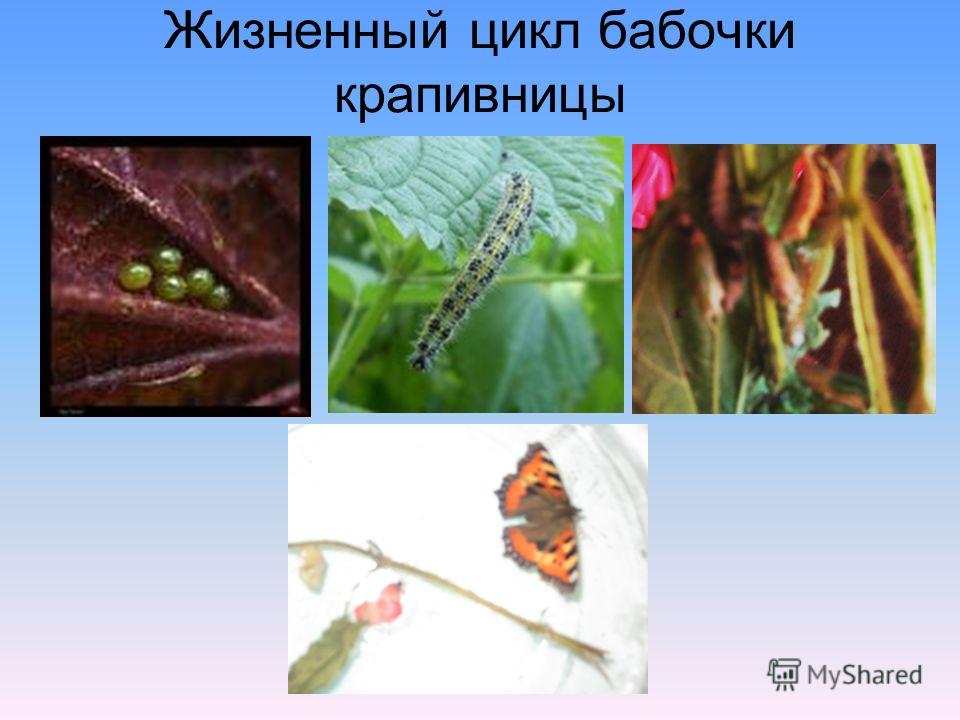 Жизненный цикл бабочки крапивницы

MyShared